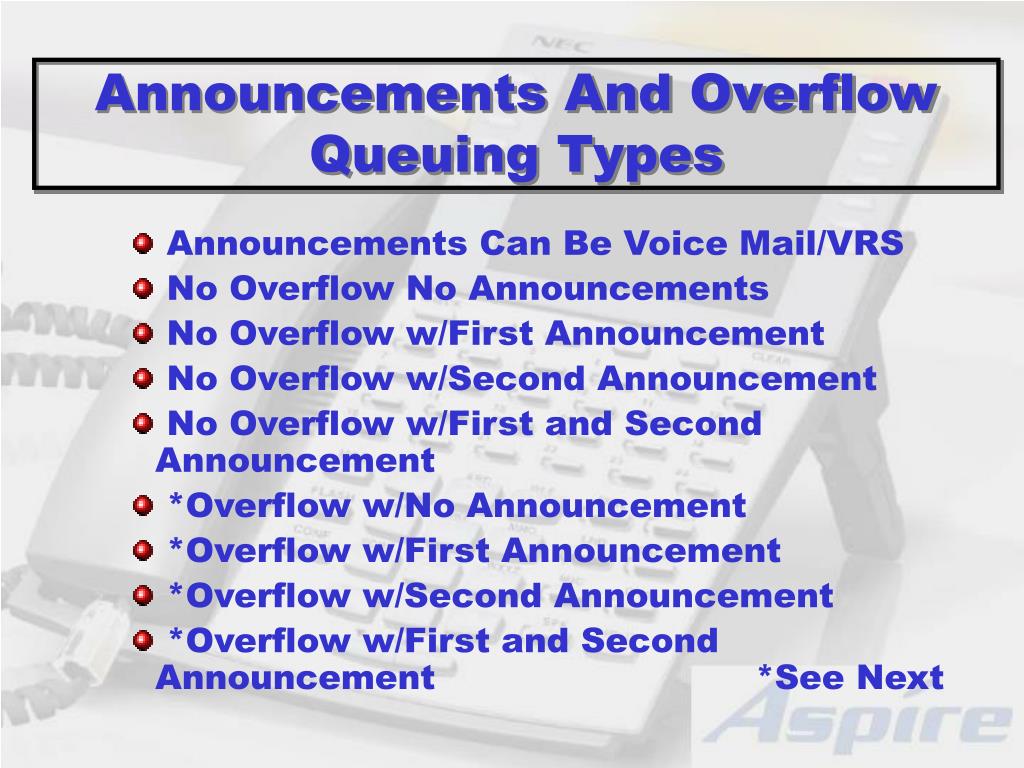 NEC

Announcements And Overflow Queuing Types

Announcements Can Be Voice Mail/VRS

No Overflow No Announcements

No Overflow w/First Announcement

No Overflow w/Second Announcement

No Overflow w/First and Second Announcement

*Overflow w/No Announcement

*Overflow w/First Announcement

*Overflow w/Second Announcement

*Overflow w/First and Second Announcement

*See Next

Aspire